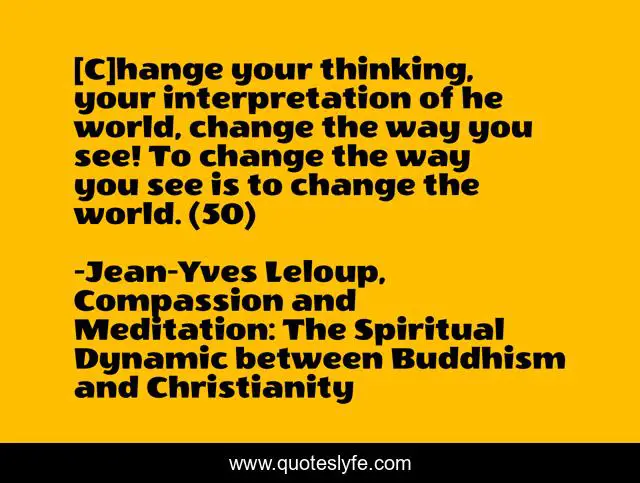 [C]hange your thinking, your interpretation of he world, change the way you see! To change the way you see is to change the world. (50)

-Jean-Yves Leloup, Compassion and Meditation: The Spiritual Dynamic between Buddhism and Christianity

www.quoteslyfe.com